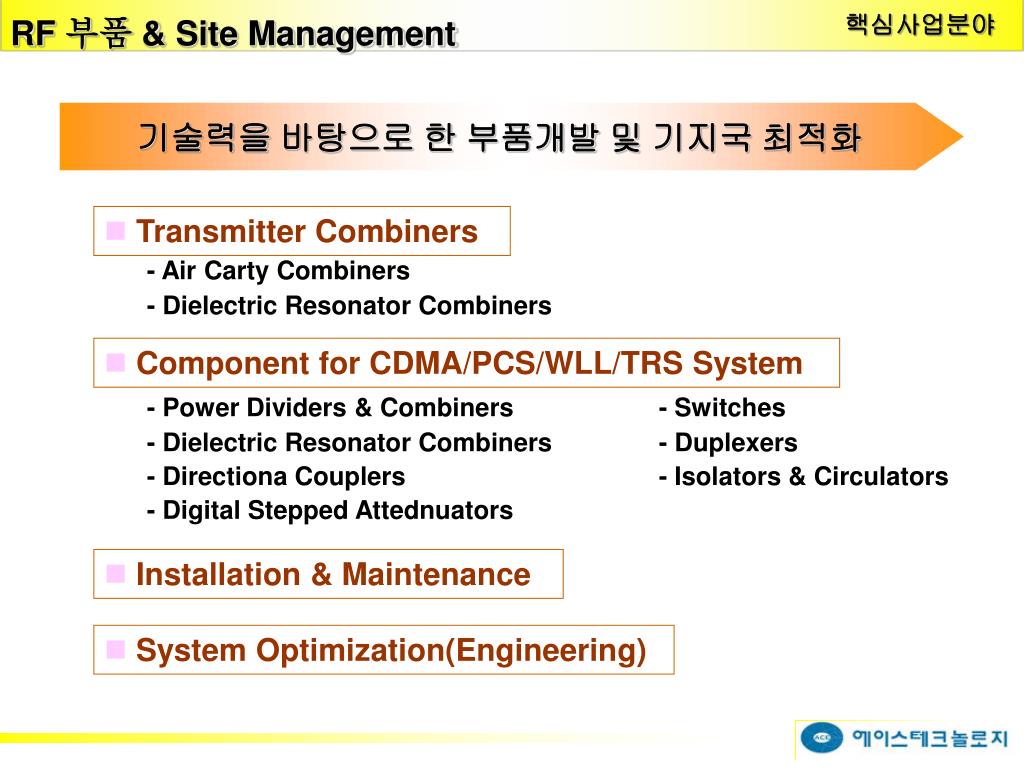 RF 부품 & Site Management

핵심사업분야

기술력을 바탕으로 한 부품개발 및 기지국 최적화

Transmitter Combiners
- Air Carty Combiners
- Dielectric Resonator Combiners

Component for CDMA/PCS/WLL/TRS System
- Power Dividers & Combiners
- Dielectric Resonator Combiners
- Directiona Couplers
- Digital Stepped Attednuators

- Switches
- Duplexers
- Isolators & Circulators

Installation & Maintenance

System Optimization(Engineering)

ACE

에이스테크놀로지